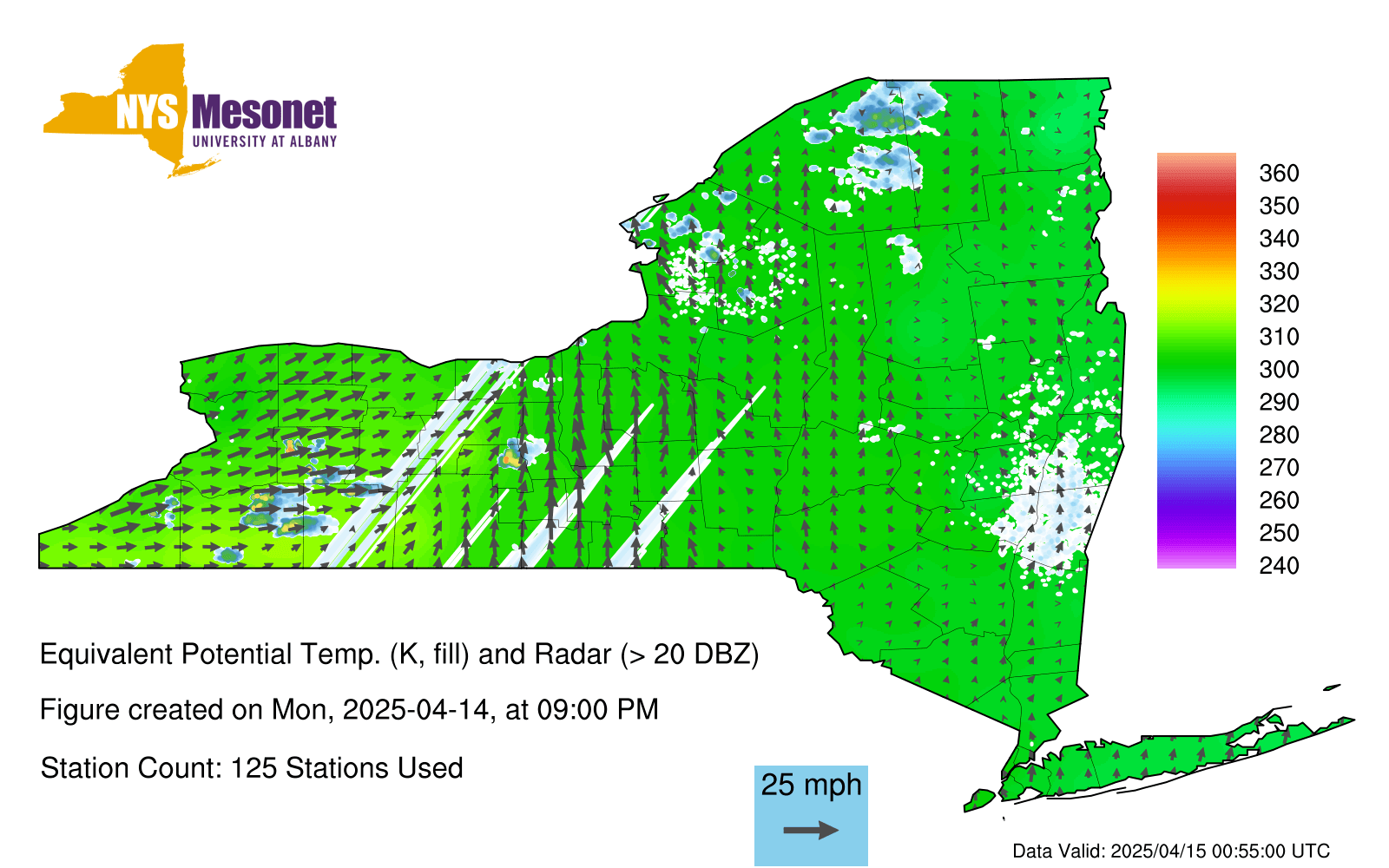 NYS Mesonet
UNIVERSITY AT ALBANY

360
350
340
330
320
310
300
290
280
270
260
250
240

Equivalent Potential Temp. (K, fill) and Radar (> 20 DBZ)

Figure created on Mon, 2025-04-14, at 09:00 PM

Station Count: 125 Stations Used

25 mph

Data Valid: 2025/04/15 00:55:00 UTC